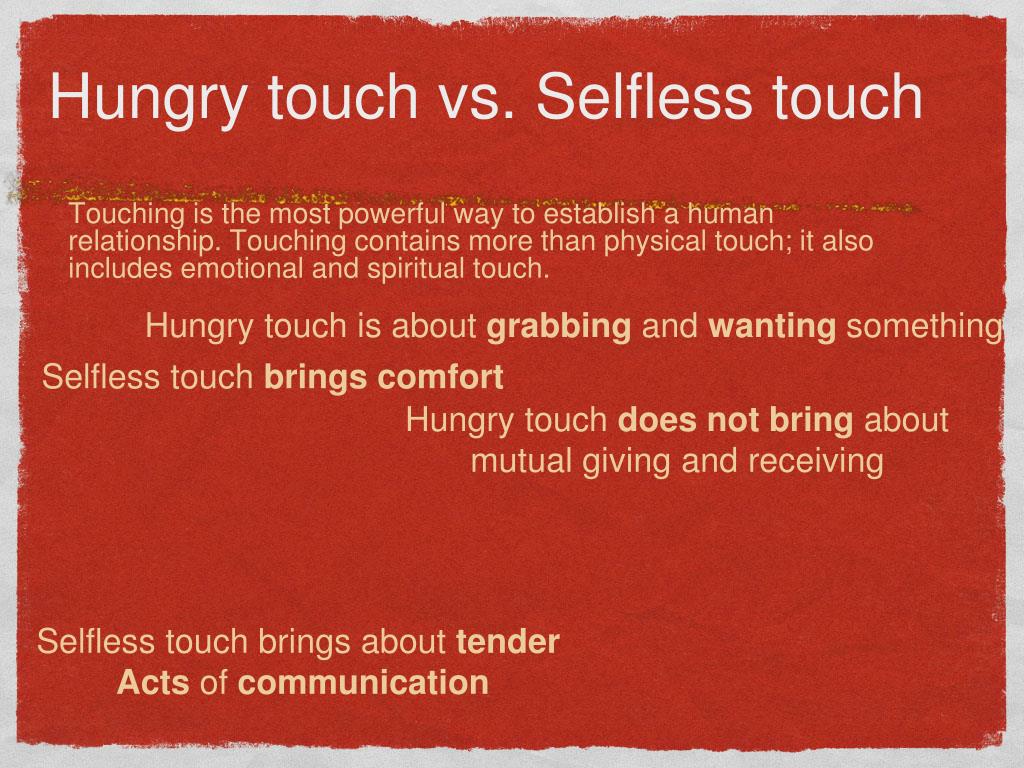 Hungry touch vs. Selfless touch

Touching is the most powerful way to establish a human relationship. Touching contains more than physical touch; it also includes emotional and spiritual touch.

Hungry touch is about grabbing and wanting something

Selfless touch brings comfort

Hungry touch does not bring about mutual giving and receiving

Selfless touch brings about tender Acts of communication